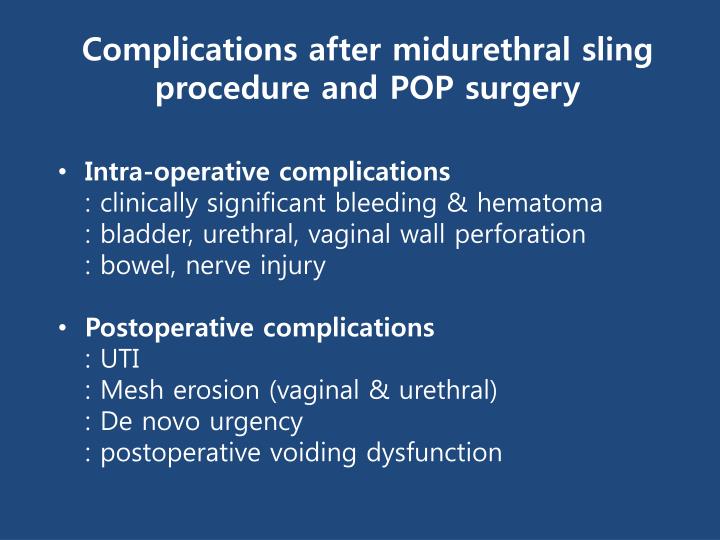 Complications after midurethral sling procedure and POP surgery

• Intra-operative complications
: clinically significant bleeding & hematoma
: bladder, urethral, vaginal wall perforation
: bowel, nerve injury

• Postoperative complications
: UTI
: Mesh erosion (vaginal & urethral)
: De novo urgency
: postoperative voiding dysfunction